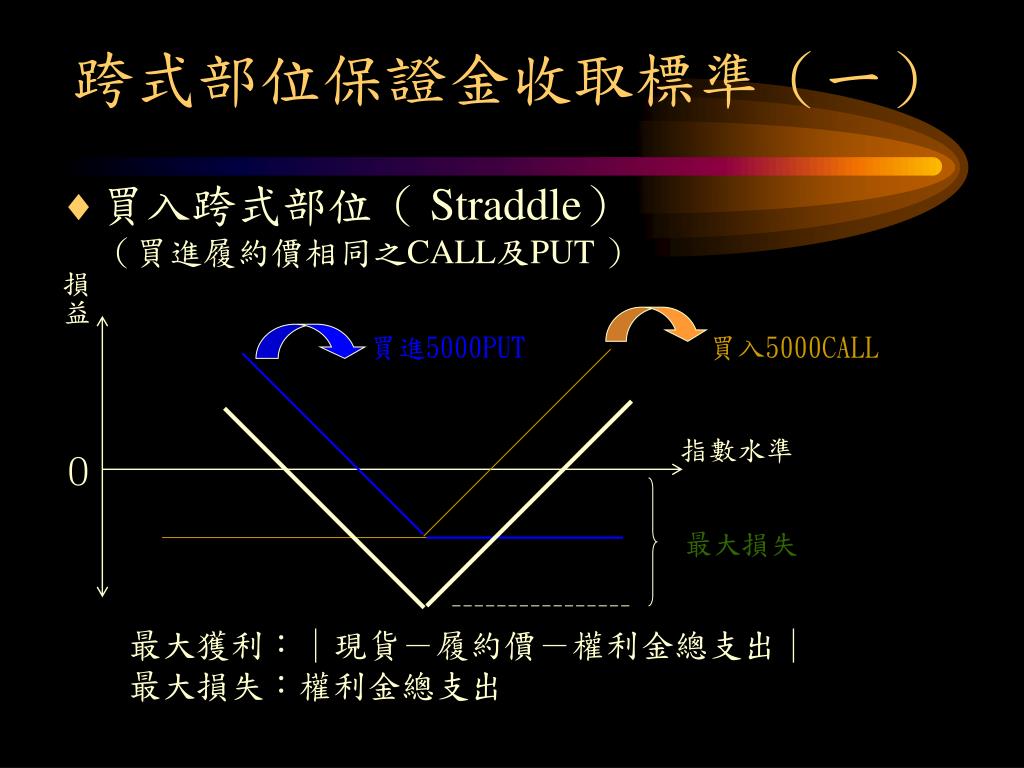 跨式部位保證金收取標準（一）

♦ 買入跨式部位（ Straddle）
（買進履約價相同之CALL及PUT ）

損益

買進5000PUT

買入5000CALL

指數水準

0

最大損失

最大獲利：｜現貨－履約價－權利金總支出｜
最大損失：權利金總支出